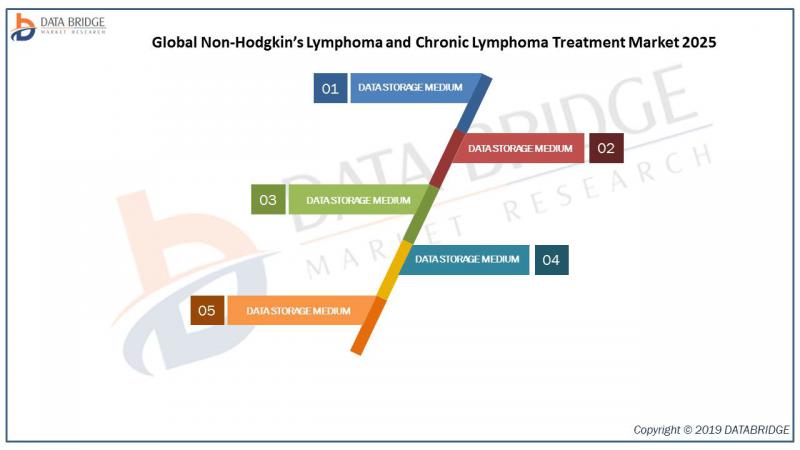 DATA BRIDGE
MARKET RESEARCH

Global Non-Hodgkin's Lymphoma and Chronic Lymphoma Treatment Market 2025

01 DATA STORAGE MEDIUM

DATA STORAGE MEDIUM 02

03 DATA STORAGE MEDIUM

DATA STORAGE MEDIUM 04

05 DATA STORAGE MEDIUM

DATA BRIDGE
MARKET RESEARCH

Copyright © 2019 DATABRIDGE